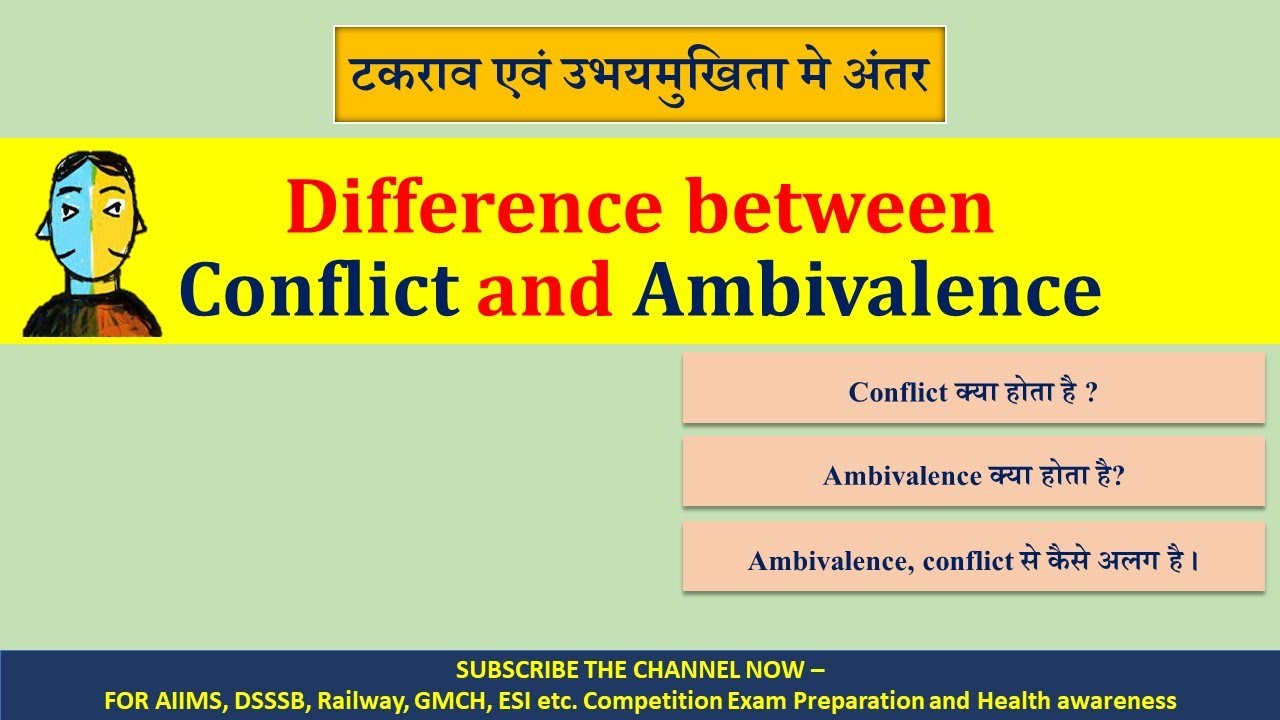 टकराव एवं उभयमुखिता मे अंतर

Difference between
Conflict and Ambivalence

Conflict क्या होता है ?

Ambivalence क्या होता है?

Ambivalence, conflict से कैसे अलग है।

SUBSCRIBE THE CHANNEL NOW –
FOR AIIMS, DSSSB, Railway, GMCH, ESI etc. Competition Exam Preparation and Health awareness